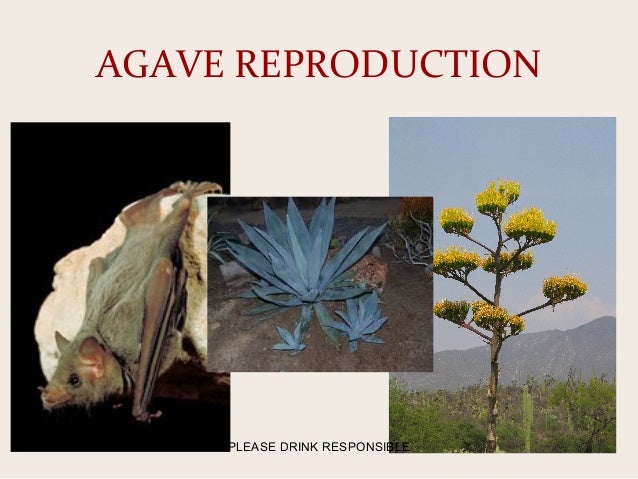 AGAVE REPRODUCTION

PLEASE DRINK RESPONSIBLE